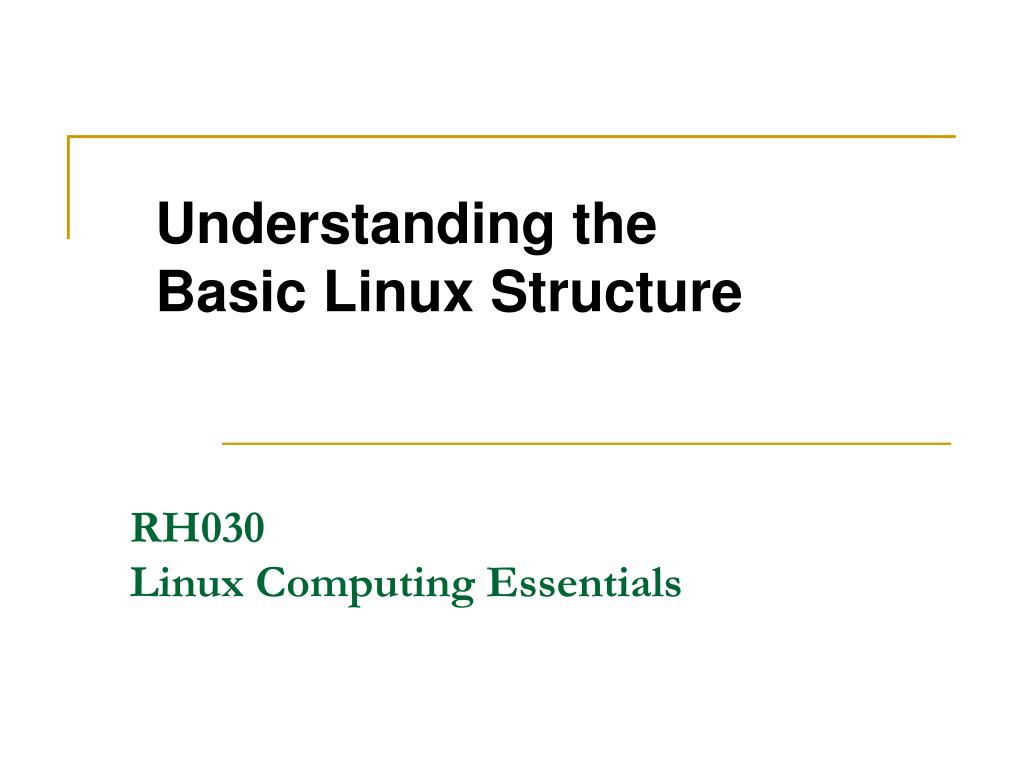 Understanding the
Basic Linux Structure

RH030
Linux Computing Essentials